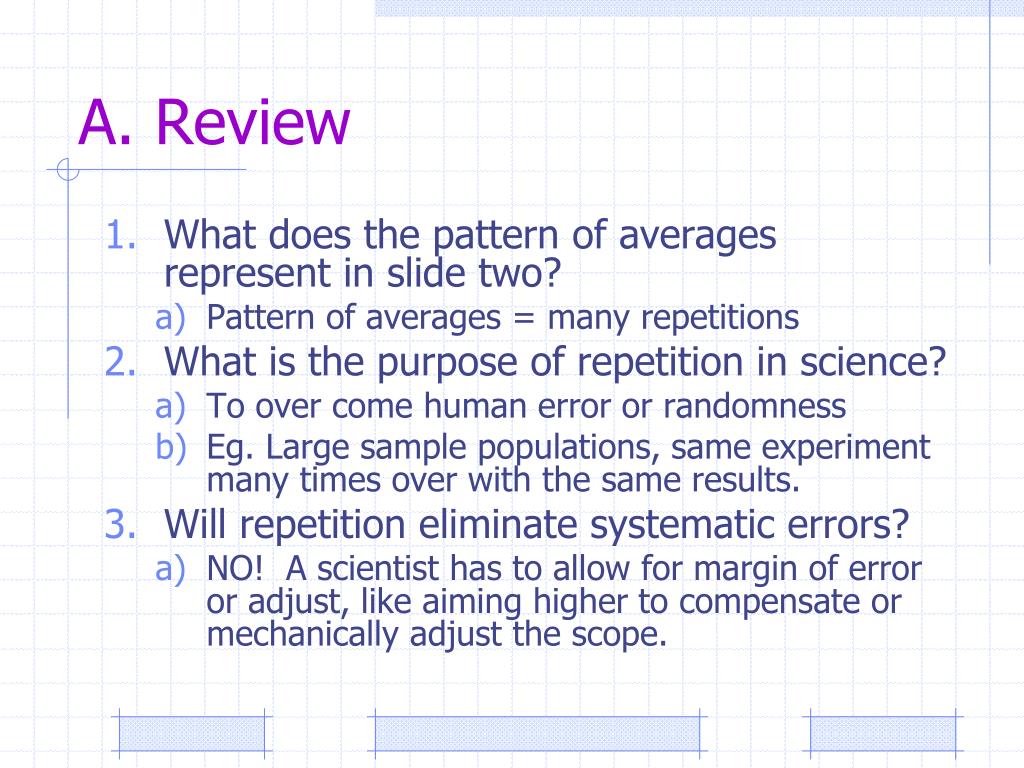 A. Review

1. What does the pattern of averages represent in slide two?
a) Pattern of averages = many repetitions
2. What is the purpose of repetition in science?
a) To over come human error or randomness
b) Eg. Large sample populations, same experiment many times over with the same results.
3. Will repetition eliminate systematic errors?
a) NO! A scientist has to allow for margin of error or adjust, like aiming higher to compensate or mechanically adjust the scope.